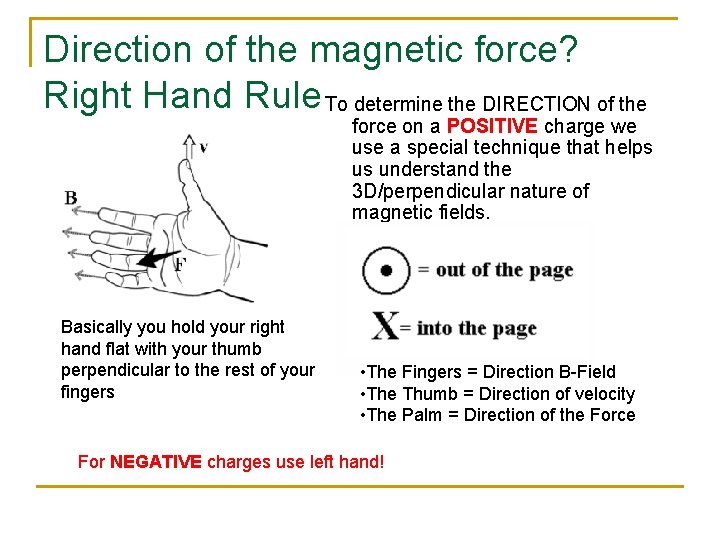 Direction of the magnetic force? Right Hand Rule

To determine the DIRECTION of the force on a POSITIVE charge we use a special technique that helps us understand the 3D/perpendicular nature of magnetic fields.

v

B

F

= out of the page

X = into the page

Basically you hold your right hand flat with your thumb perpendicular to the rest of your fingers

•The Fingers = Direction B-Field
•The Thumb = Direction of velocity
•The Palm = Direction of the Force

For NEGATIVE charges use left hand!